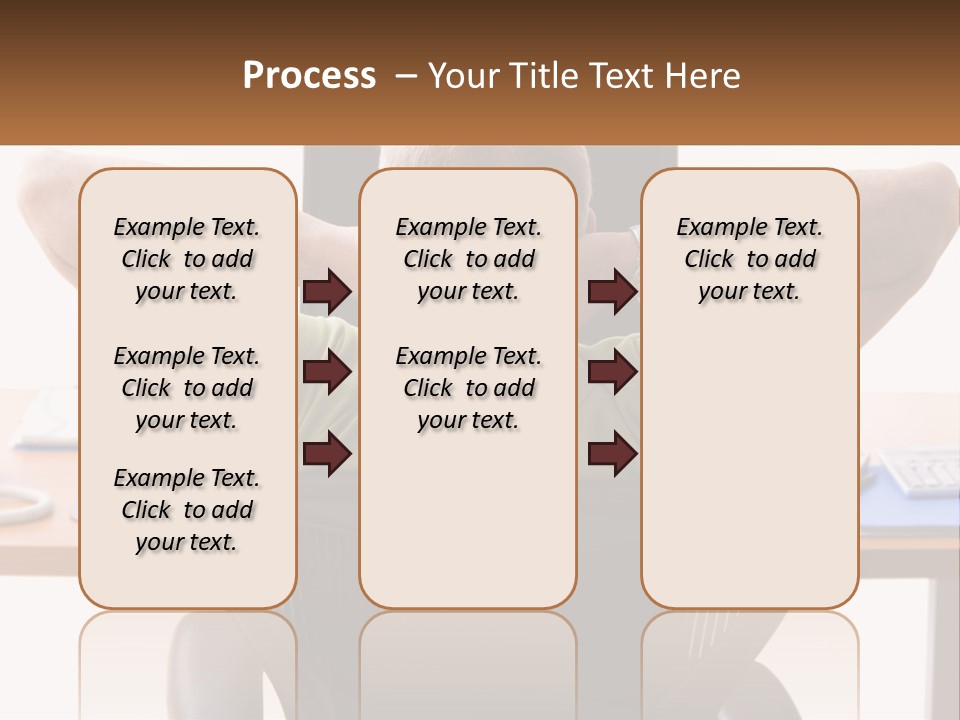 Process – Your Title Text Here

Example Text. Click to add your text.

Example Text. Click to add your text.

Example Text. Click to add your text.

Example Text. Click to add your text.

Example Text. Click to add your text.

Example Text. Click to add your text.